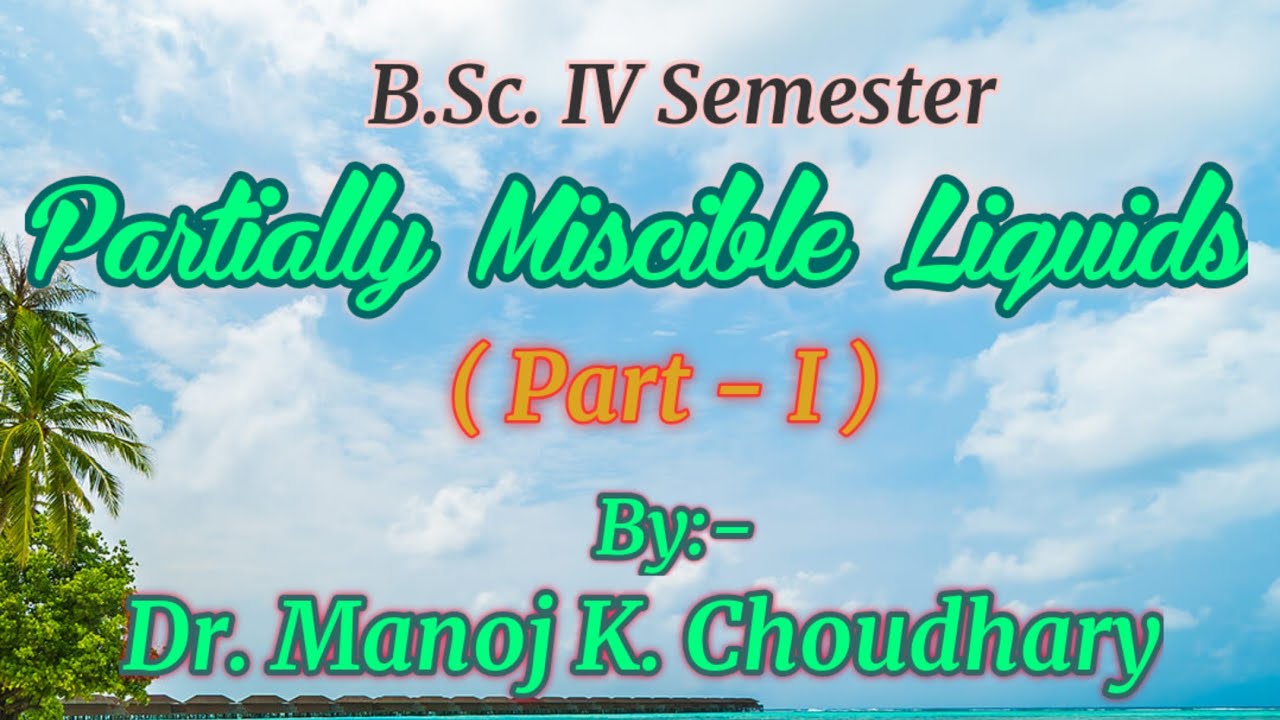 B.Sc. IV Semester

Partially Miscible Liquids

( Part - I )

By:-

Dr. Manoj K. Choudhary